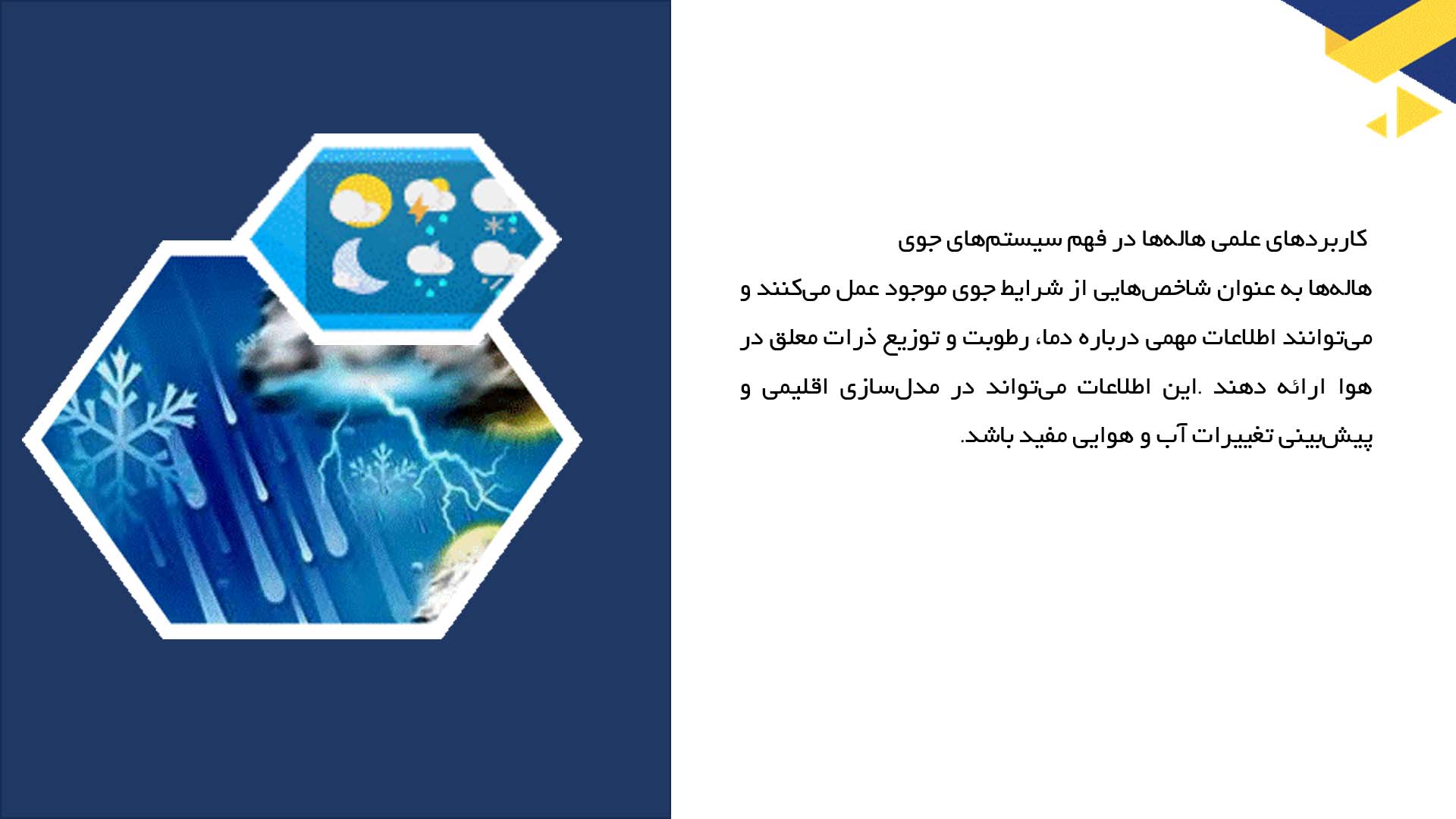 کاربردهای علمی هاله‌ها در فهم سیستم‌های جوی

هاله‌ها به عنوان شاخص‌هایی از شرایط جوی موجود عمل می‌کنند و می‌توانند اطلاعات مهمی درباره دما، رطوبت و توزیع ذرات معلق در هوا ارائه دهند .این اطلاعات می‌تواند در مدل‌سازی اقلیمی و پیش‌بینی تغییرات آب و هوایی مفید باشد.